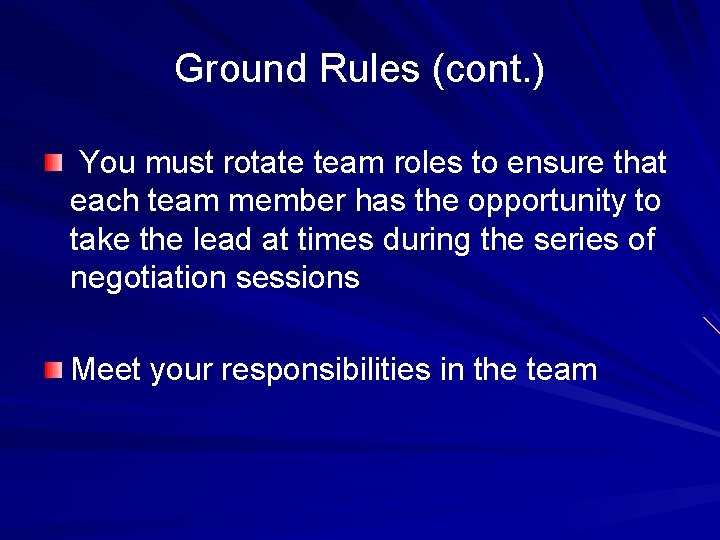 Ground Rules (cont.)

You must rotate team roles to ensure that each team member has the opportunity to take the lead at times during the series of negotiation sessions

Meet your responsibilities in the team